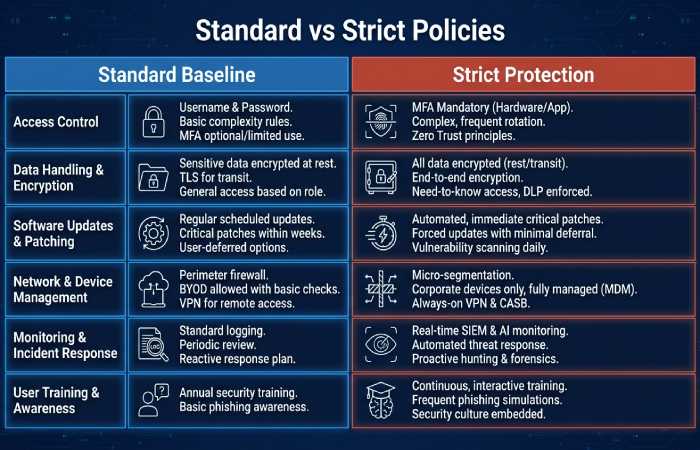 Standard vs Strict Policies

|  | Standard Baseline | Strict Protection |
|---|---|---|
| Access Control | Username & Password. Basic complexity rules. MFA optional/limited use. | MFA Mandatory (Hardware/App). Complex, frequent rotation. Zero Trust principles. |
| Data Handling & Encryption | Sensitive data encrypted at rest. TLS for transit. General access based on role. | All data encrypted (rest/transit). End-to-end encryption. Need-to-know access, DLP enforced. |
| Software Updates & Patching | Regular scheduled updates. Critical patches within weeks. User-deferred options. | Automated, immediate critical patches. Forced updates with minimal deferral. Vulnerability scanning daily. |
| Network & Device Management | Perimeter firewall. BYOD allowed with basic checks. VPN for remote access. | Micro-segmentation. Corporate devices only, fully managed (MDM). Always-on VPN & CASB. |
| Monitoring & Incident Response | Standard logging. Periodic review. Reactive response plan. | Real-time SIEM & AI monitoring. Automated threat response. Proactive hunting & forensics. |
| User Training & Awareness | Annual security training. Basic phishing awareness. | Continuous, interactive training. Frequent phishing simulations. Security culture embedded. |